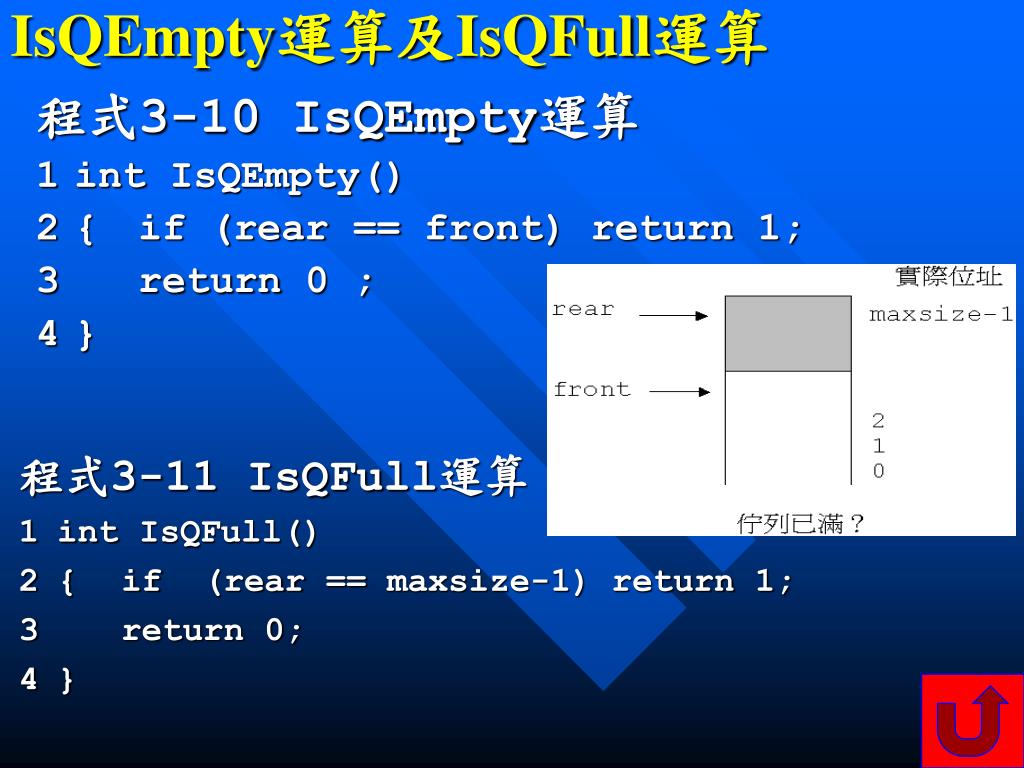 IsQEmpty運算及IsQFull運算

程式3-10 IsQEmpty運算
1 int IsQEmpty()
2 { if (rear == front) return 1;
3 return 0 ;
4 }

實際位址
rear
maxsize-1
front
2
1
0
佇列已滿？

程式3-11 IsQFull運算
1 int IsQFull()
2 { if (rear == maxsize-1) return 1;
3 return 0;
4 }